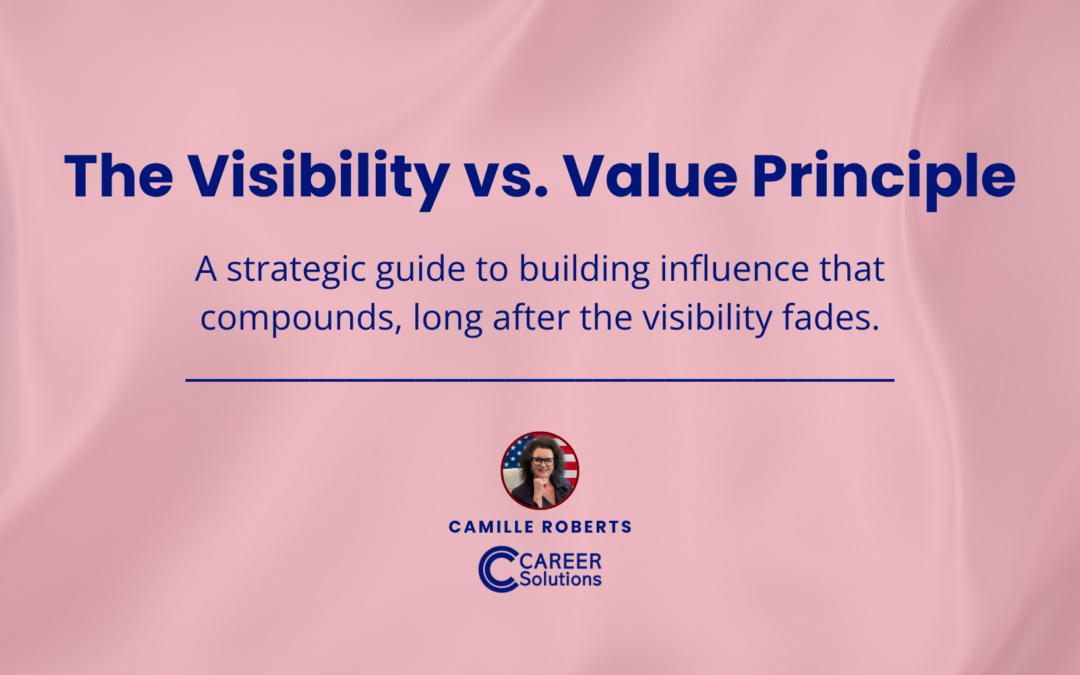 The Visibility vs. Value Principle

A strategic guide to building influence that compounds, long after the visibility fades.

CAMILLE ROBERTS

CAREER Solutions